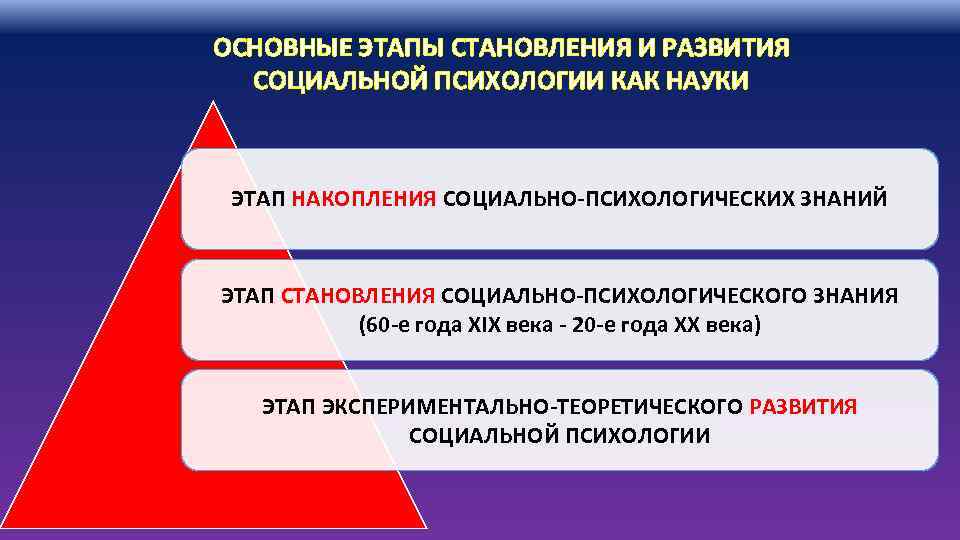 ОСНОВНЫЕ ЭТАПЫ СТАНОВЛЕНИЯ И РАЗВИТИЯ СОЦИАЛЬНОЙ ПСИХОЛОГИИ КАК НАУКИ

ЭТАП НАКОПЛЕНИЯ СОЦИАЛЬНО-ПСИХОЛОГИЧЕСКИХ ЗНАНИЙ

ЭТАП СТАНОВЛЕНИЯ СОЦИАЛЬНО-ПСИХОЛОГИЧЕСКОГО ЗНАНИЯ (60-е года XIX века - 20-е года XX века)

ЭТАП ЭКСПЕРИМЕНТАЛЬНО-ТЕОРЕТИЧЕСКОГО РАЗВИТИЯ СОЦИАЛЬНОЙ ПСИХОЛОГИИ